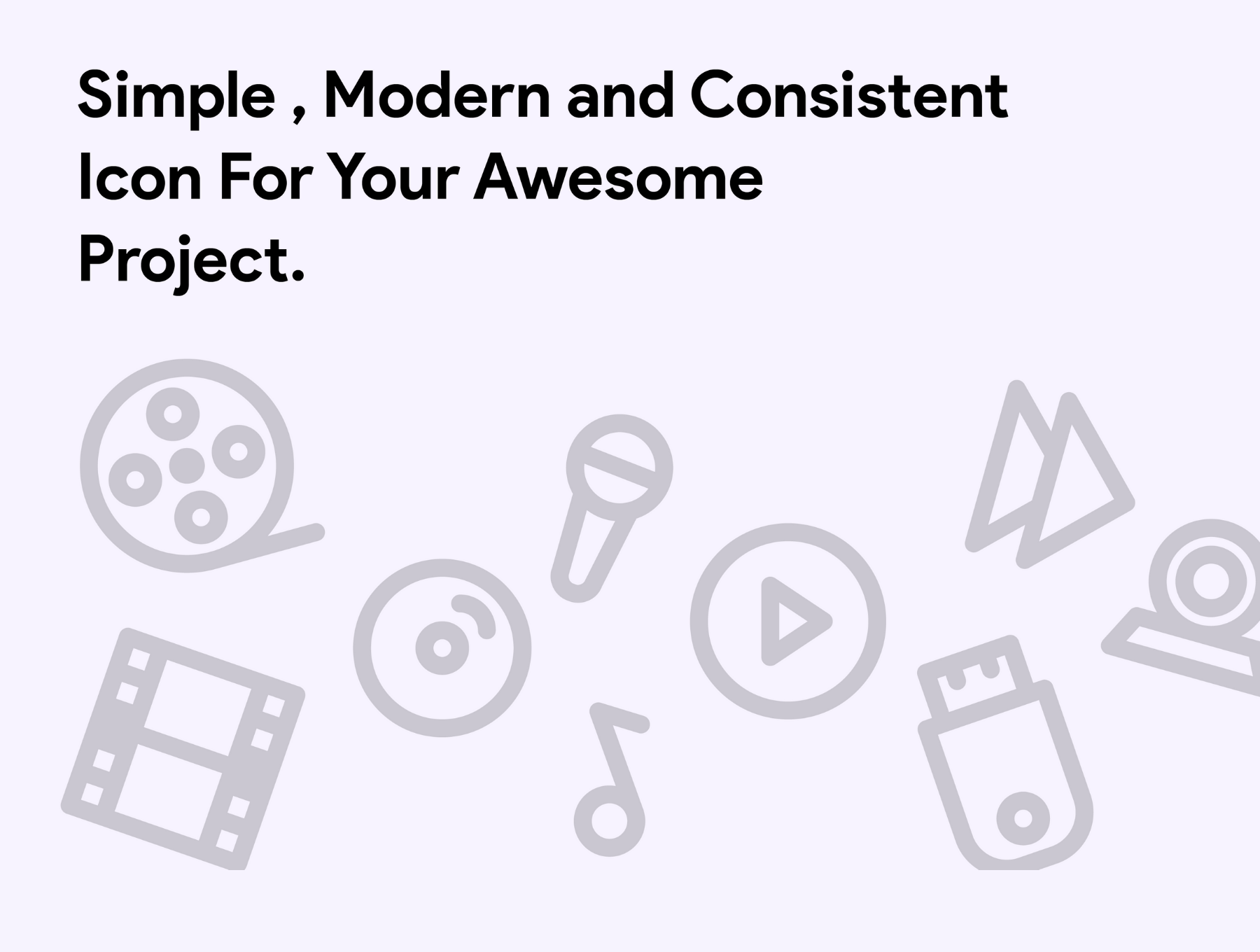 Simple , Modern and Consistent Icon For Your Awesome Project.